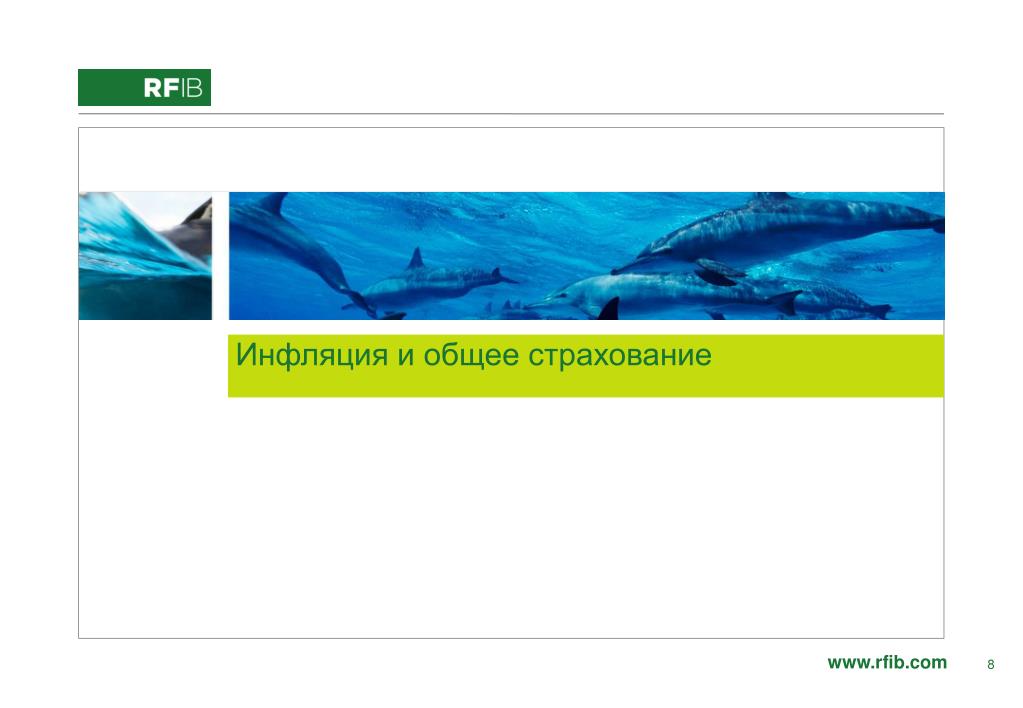 RFIB

Инфляция и общее страхование

www.rfib.com 8